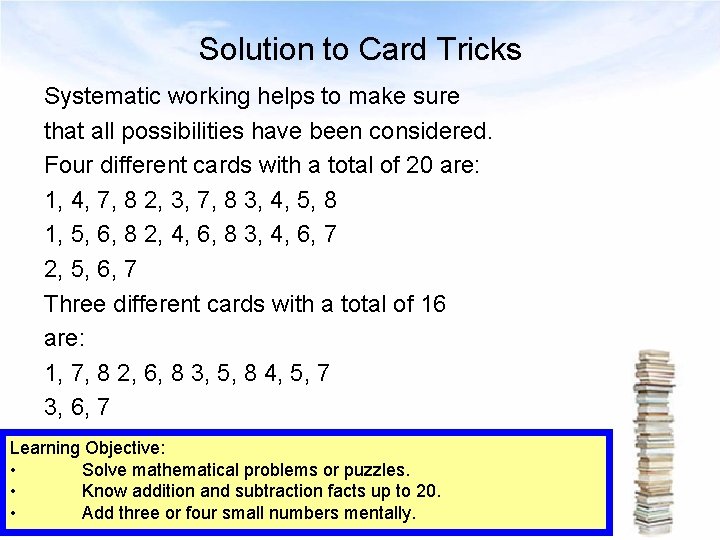 Solution to Card Tricks

Systematic working helps to make sure that all possibilities have been considered.
Four different cards with a total of 20 are:
1, 4, 7, 8 2, 3, 7, 8 3, 4, 5, 8
1, 5, 6, 8 2, 4, 6, 8 3, 4, 6, 7
2, 5, 6, 7
Three different cards with a total of 16 are:
1, 7, 8 2, 6, 8 3, 5, 8 4, 5, 7
3, 6, 7

Learning Objective:
• Solve mathematical problems or puzzles.
• Know addition and subtraction facts up to 20.
• Add three or four small numbers mentally.